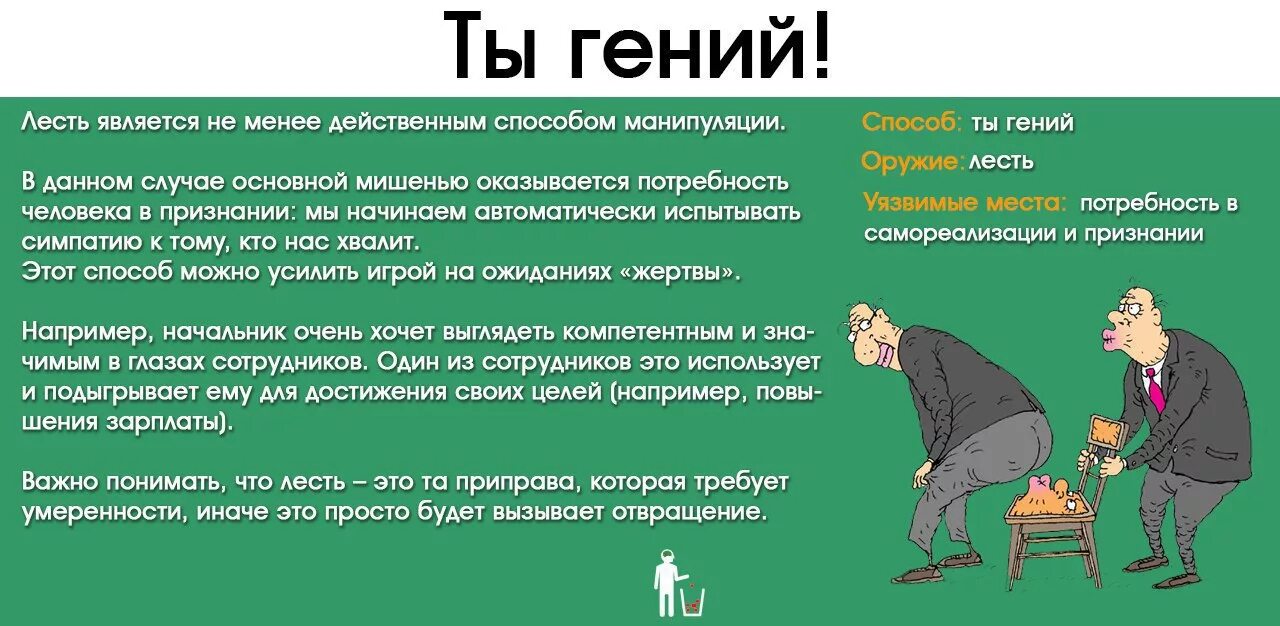 Ты гений!

Лесть является не менее действенным способом манипуляции.

В данном случае основной мишенью оказывается потребность человека в признании: мы начинаем автоматически испытывать симпатию к тому, кто нас хвалит.
Этот способ можно усилить игрой на ожиданиях «жертвы».

Например, начальник очень хочет выглядеть компетентным и значимым в глазах сотрудников. Один из сотрудников это использует и подыгрывает ему для достижения своих целей (например, повышения зарплаты).

Важно понимать, что лесть – это та приправа, которая требует умеренности, иначе это просто будет вызывает отвращение.

Способ: ты гений
Оружие: лесть
Уязвимые места: потребность в самореализации и признании